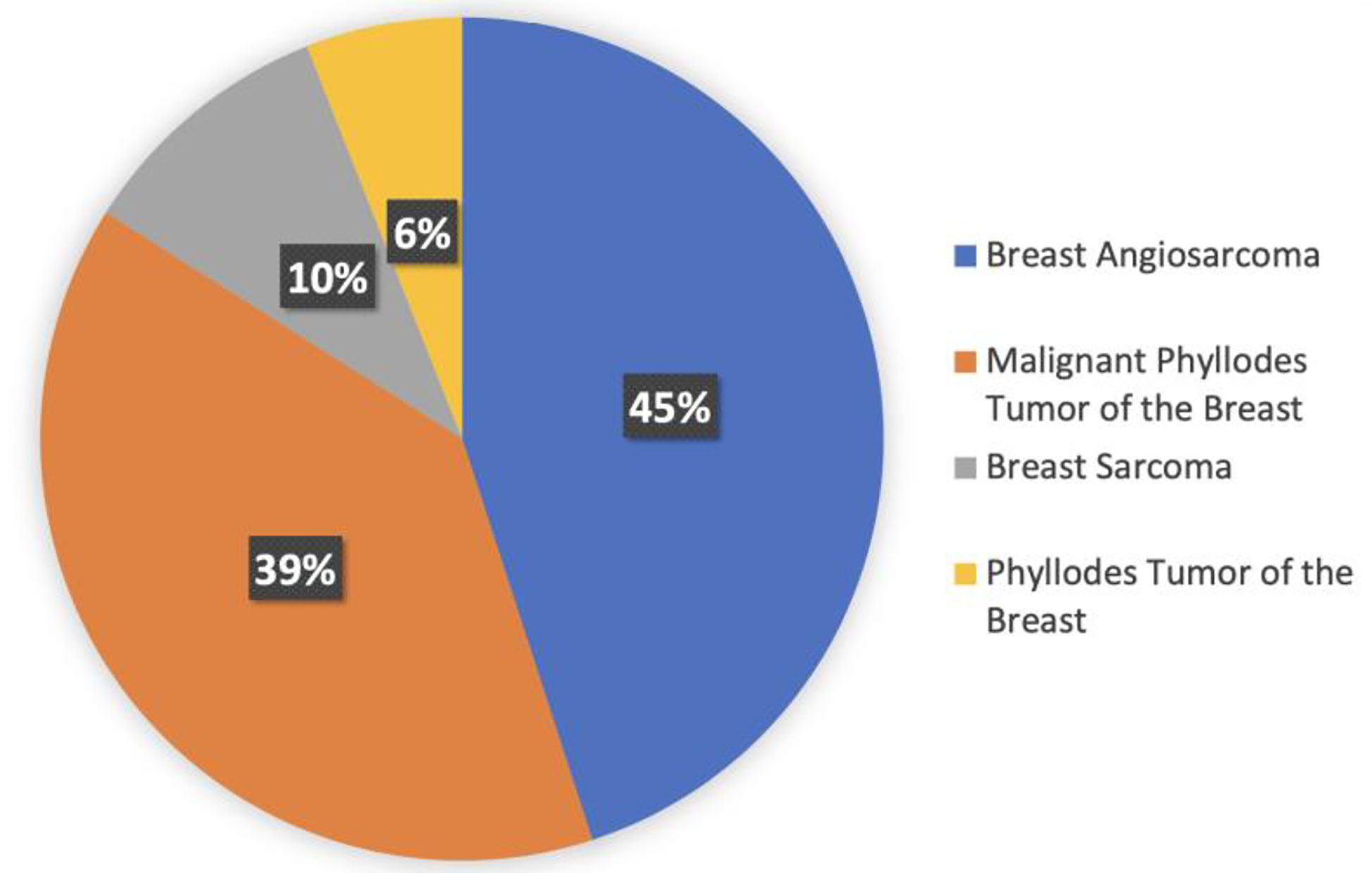 6%

10%

45%

39%

Breast Angiosarcoma

Malignant Phyllodes Tumor of the Breast

Breast Sarcoma

Phyllodes Tumor of the Breast